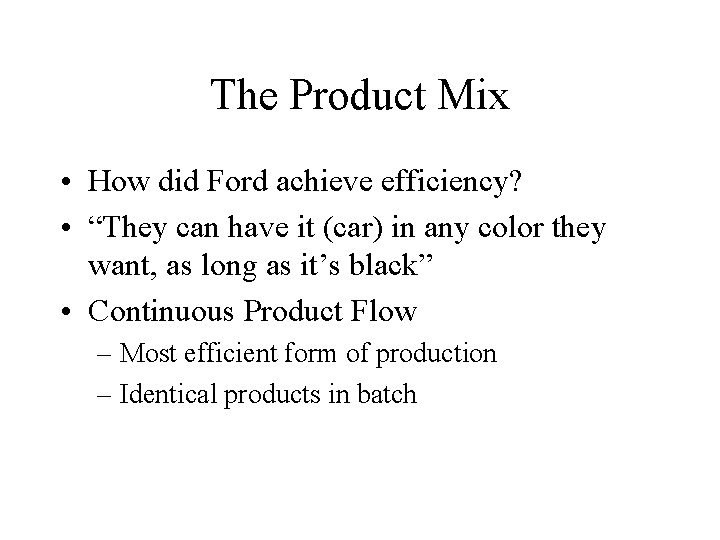 The Product Mix

• How did Ford achieve efficiency?
• “They can have it (car) in any color they want, as long as it’s black”
• Continuous Product Flow
– Most efficient form of production
– Identical products in batch